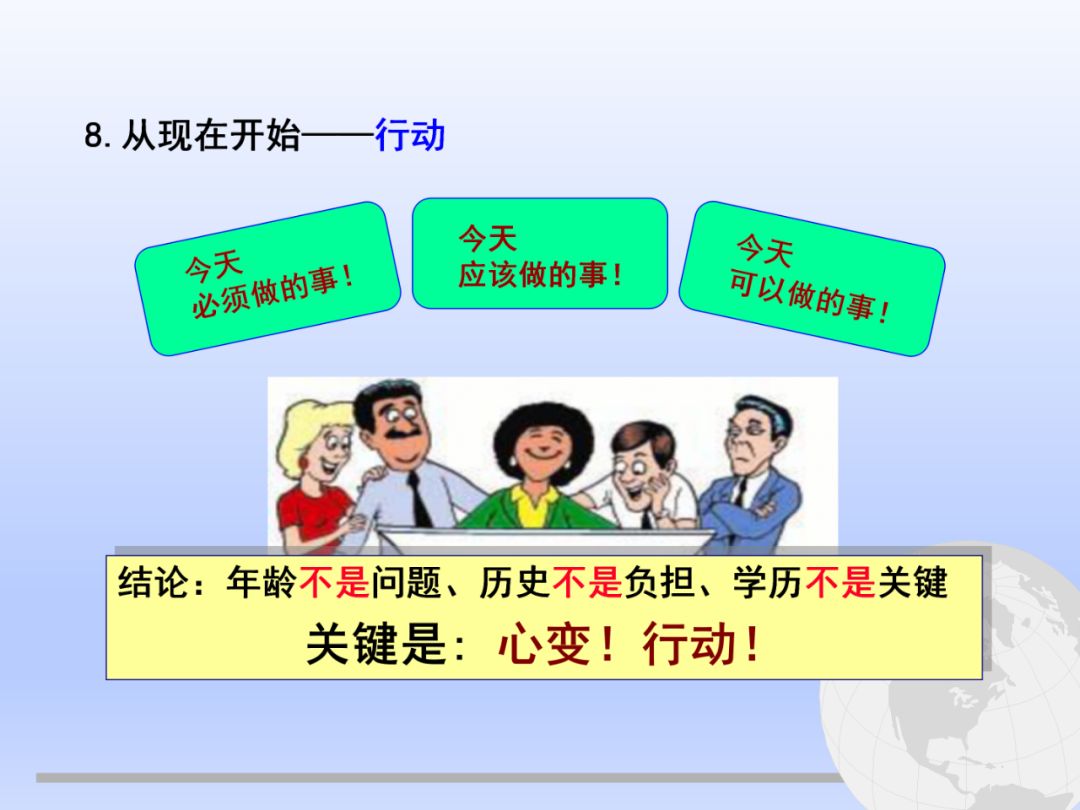 8. 从现在开始——行动

今天
必须做的事！

今天
应该做的事！

今天
可以做的事！

结论：年龄不是问题、历史不是负担、学历不是关键

关键是：心变！行动！